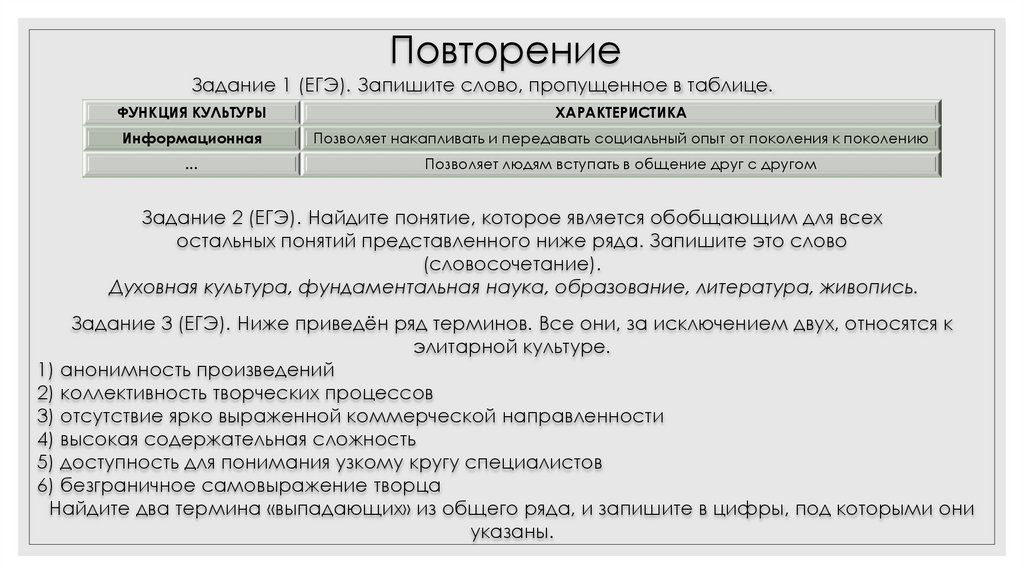 Повторение

Задание 1 (ЕГЭ). Запишите слово, пропущенное в таблице.

| ФУНКЦИЯ КУЛЬТУРЫ | ХАРАКТЕРИСТИКА |
|---|---|
| Информационная | Позволяет накапливать и передавать социальный опыт от поколения к поколению |
| ... | Позволяет людям вступать в общение друг с другом |

Задание 2 (ЕГЭ). Найдите понятие, которое является обобщающим для всех остальных понятий представленного ниже ряда. Запишите это слово (словосочетание).
Духовная культура, фундаментальная наука, образование, литература, живопись.

Задание 3 (ЕГЭ). Ниже приведён ряд терминов. Все они, за исключением двух, относятся к элитарной культуре.
1) анонимность произведений
2) коллективность творческих процессов
3) отсутствие ярко выраженной коммерческой направленности
4) высокая содержательная сложность
5) доступность для понимания узкому кругу специалистов
6) безграничное самовыражение творца
Найдите два термина «выпадающих» из общего ряда, и запишите в цифры, под которыми они указаны.